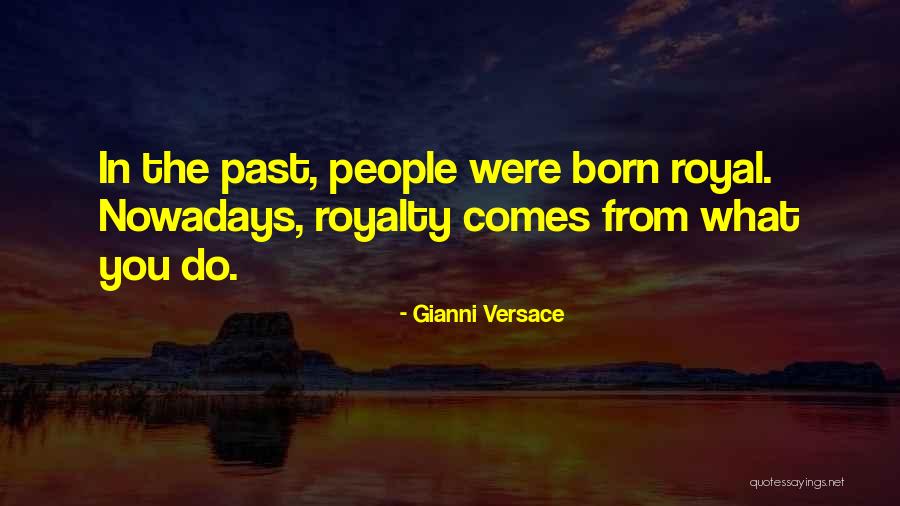 In the past, people were born royal. Nowadays, royalty comes from what you do.

- Gianni Versace

quotessayings.net